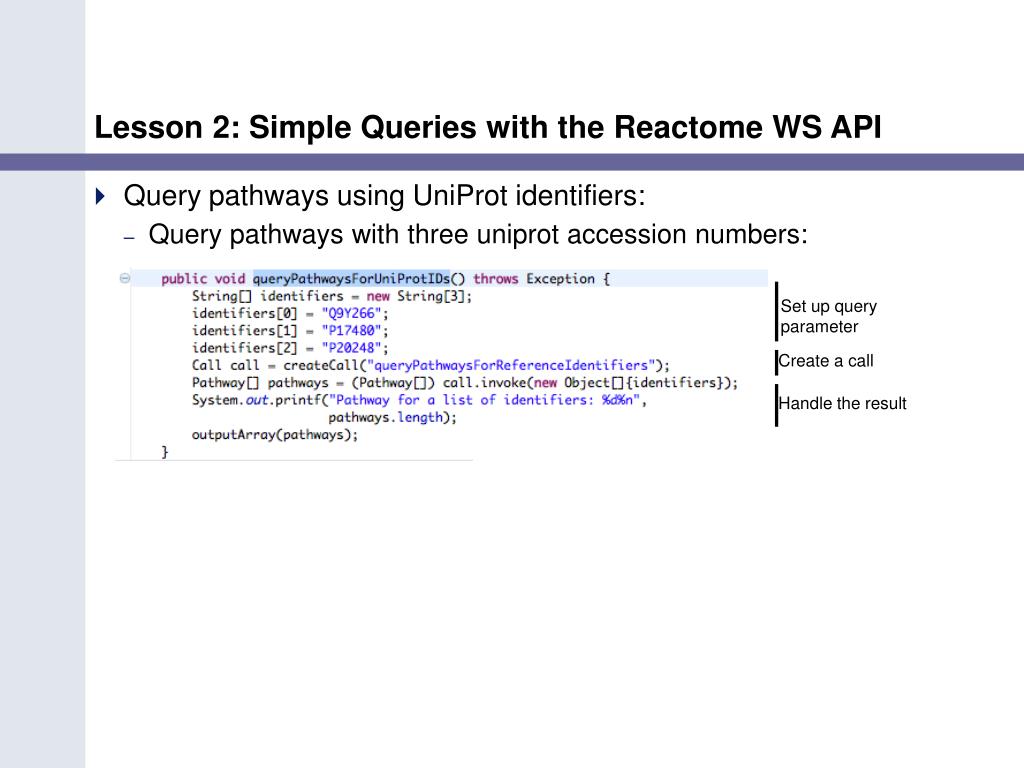 Lesson 2: Simple Queries with the Reactome WS API

Query pathways using UniProt identifiers:

– Query pathways with three uniprot accession numbers:

public void queryPathwaysForUniProtIDs() throws Exception {
    String[] identifiers = new String[3];
    identifiers[0] = "Q9Y266";
    identifiers[1] = "P17480";
    identifiers[2] = "P20248";
    Call call = createCall("queryPathwaysForReferenceIdentifiers");
    Pathway[] pathways = (Pathway[]) call.invoke(new Object[]{identifiers});
    System.out.printf("Pathway for a list of identifiers: %d%n",
                pathways.length);
    outputArray(pathways);
}

Set up query parameter

Create a call

Handle the result